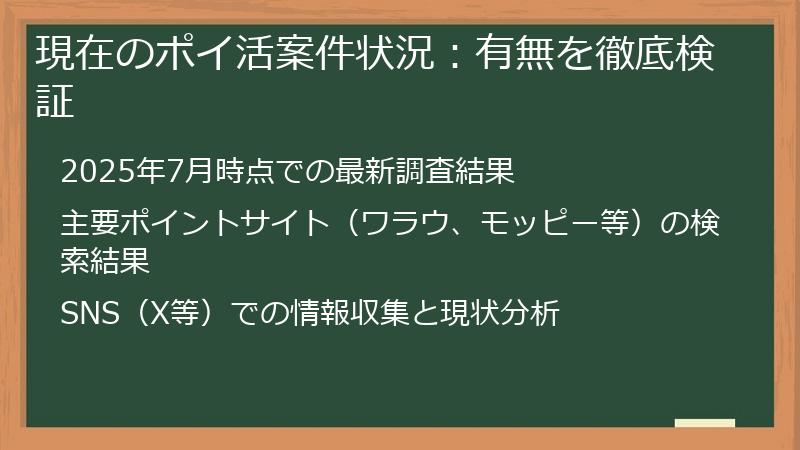 現在のポイ活案件状況：有無を徹底検証

2025年7月時点での最新調査結果

主要ポイントサイト（ワラウ、モッピー等）の検索結果

SNS（X等）での情報収集と現状分析